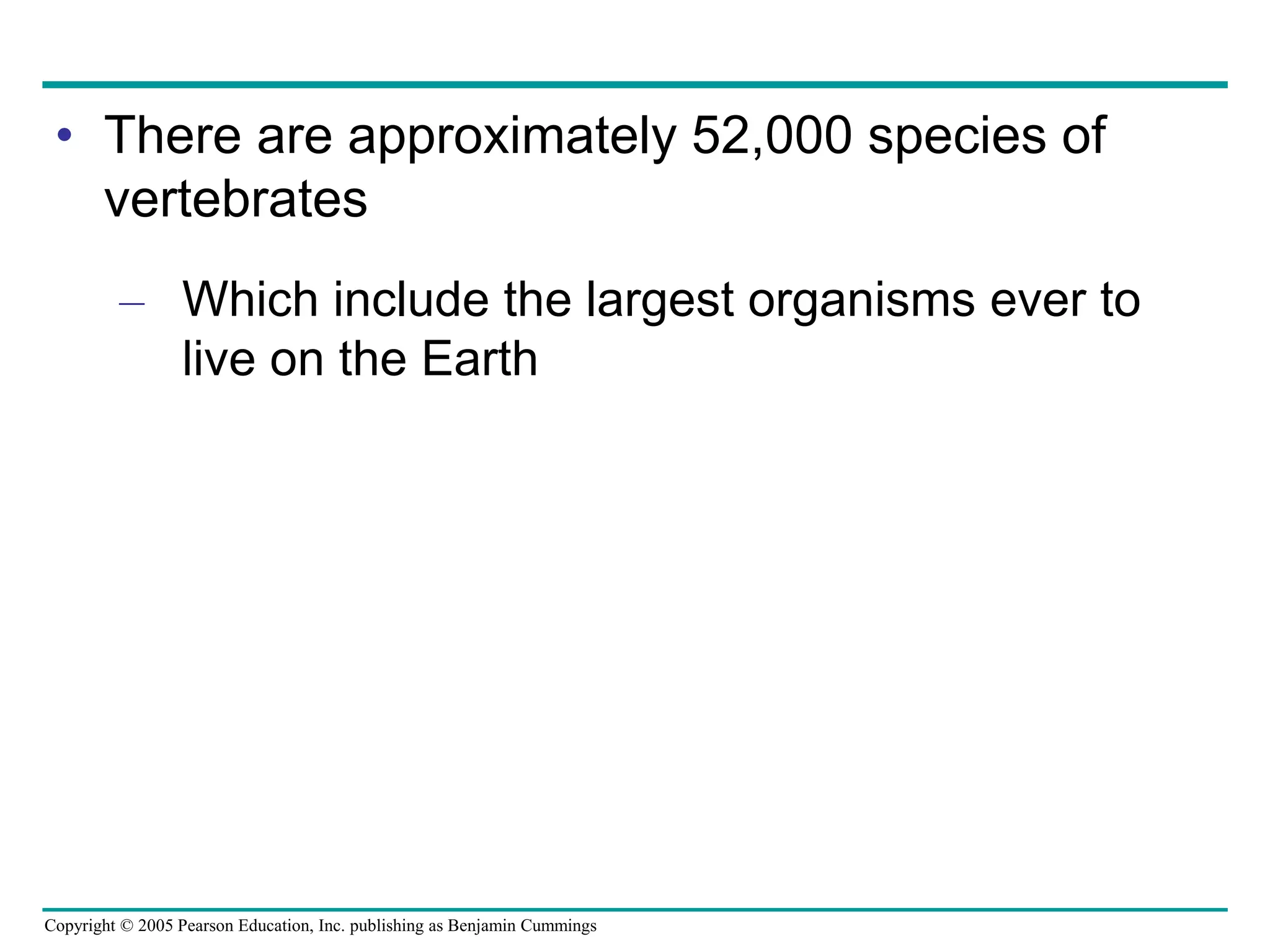 • There are approximately 52,000 species of vertebrates

– Which include the largest organisms ever to live on the Earth

Copyright © 2005 Pearson Education, Inc. publishing as Benjamin Cummings